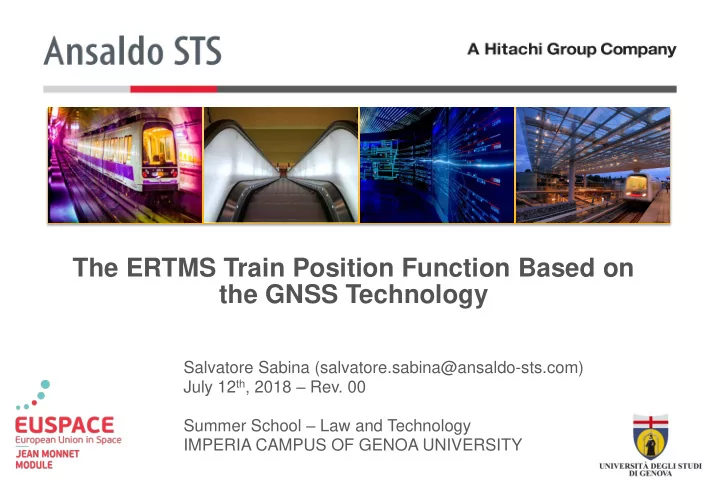 Ansaldo STS

A Hitachi Group Company

The ERTMS Train Position Function Based on the GNSS Technology

Salvatore Sabina (salvatore.sabina@ansaldo-sts.com)
July 12$^{th}$, 2018 – Rev. 00

Summer School – Law and Technology
IMPERIA CAMPUS OF GENOA UNIVERSITY

EUSPACE
European Union in Space
JEAN MONNET MODULE

UNIVERSITÀ DEGLI STUDI DI GENOVA